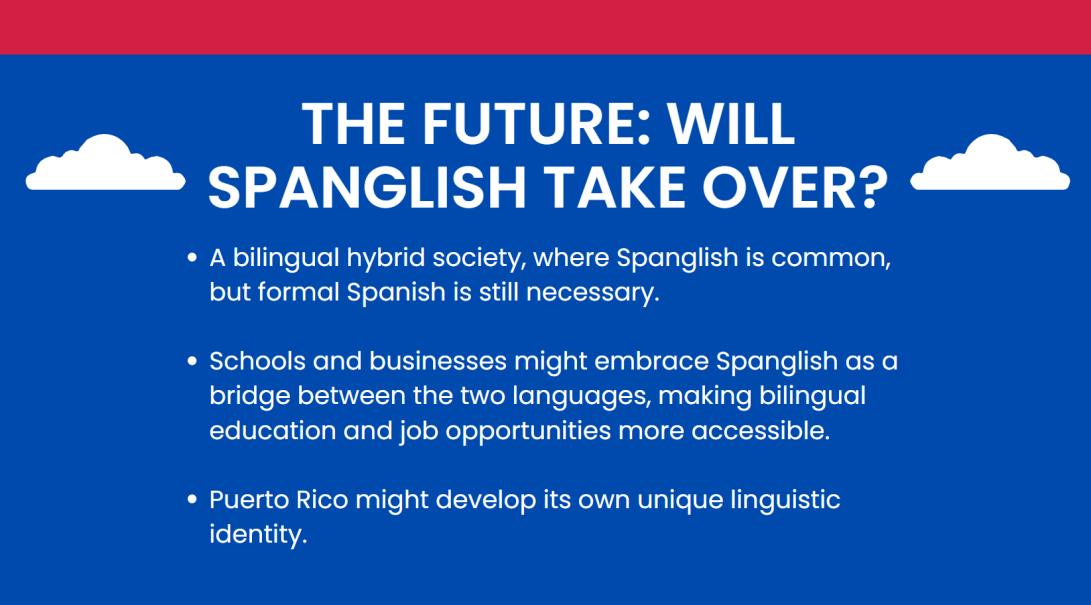 THE FUTURE: WILL SPANGLISH TAKE OVER?

• A bilingual hybrid society, where Spanglish is common, but formal Spanish is still necessary.

• Schools and businesses might embrace Spanglish as a bridge between the two languages, making bilingual education and job opportunities more accessible.

• Puerto Rico might develop its own unique linguistic identity.